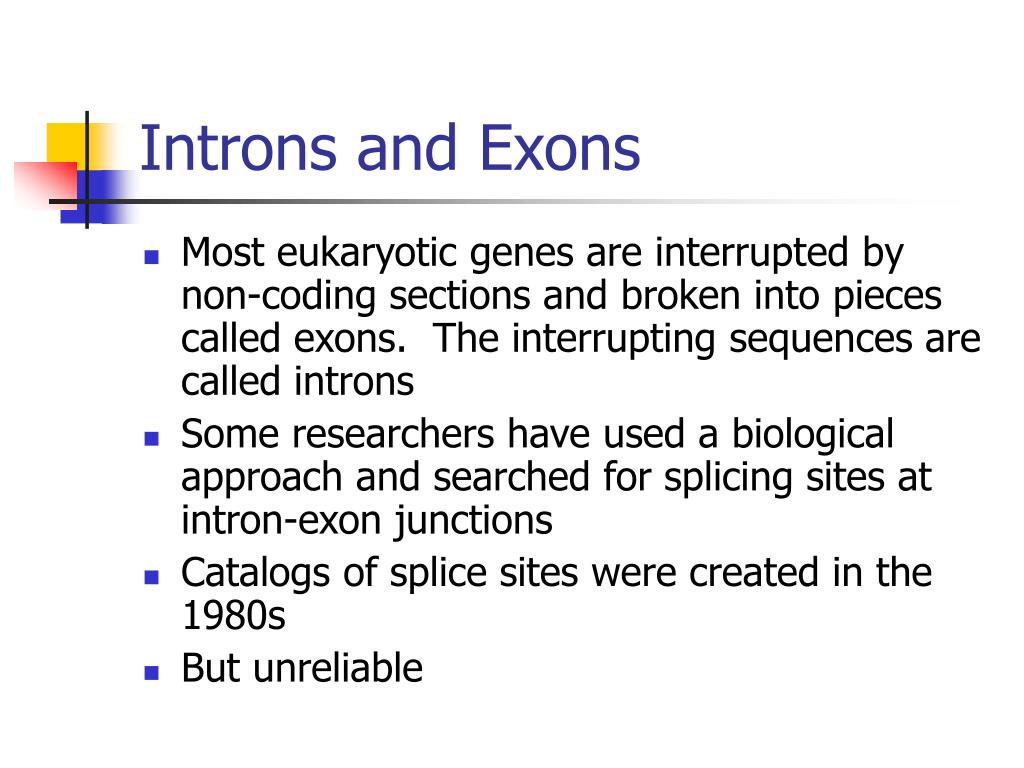 Introns and Exons

- Most eukaryotic genes are interrupted by non-coding sections and broken into pieces called exons.  The interrupting sequences are called introns
- Some researchers have used a biological approach and searched for splicing sites at intron-exon junctions
- Catalogs of splice sites were created in the 1980s
- But unreliable